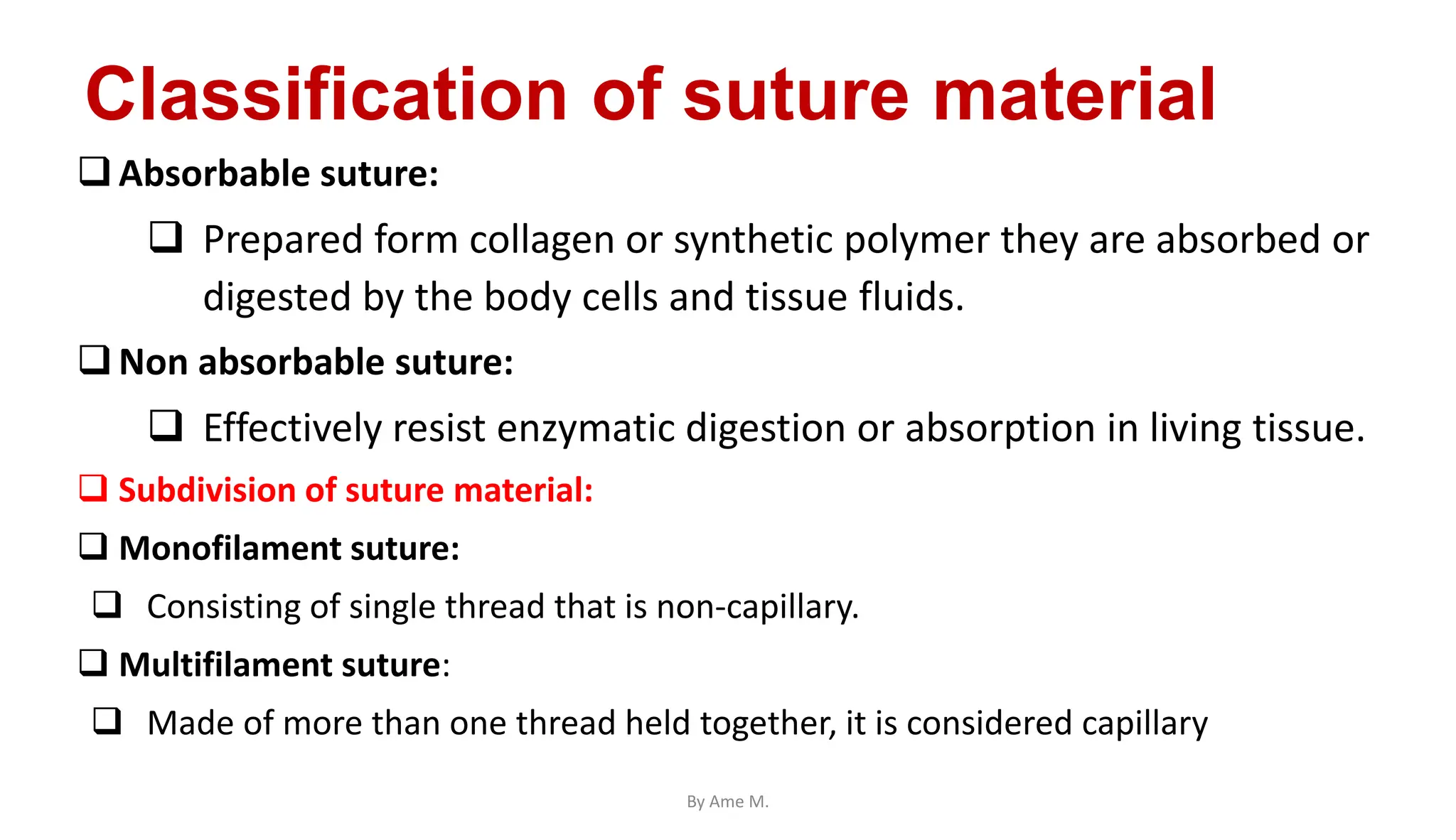 Classification of suture material

❑ Absorbable suture:

❑ Prepared form collagen or synthetic polymer they are absorbed or digested by the body cells and tissue fluids.

❑ Non absorbable suture:

❑ Effectively resist enzymatic digestion or absorption in living tissue.

❑ Subdivision of suture material:

❑ Monofilament suture:

❑ Consisting of single thread that is non-capillary.

❑ Multifilament suture:

❑ Made of more than one thread held together, it is considered capillary

By Ame M.